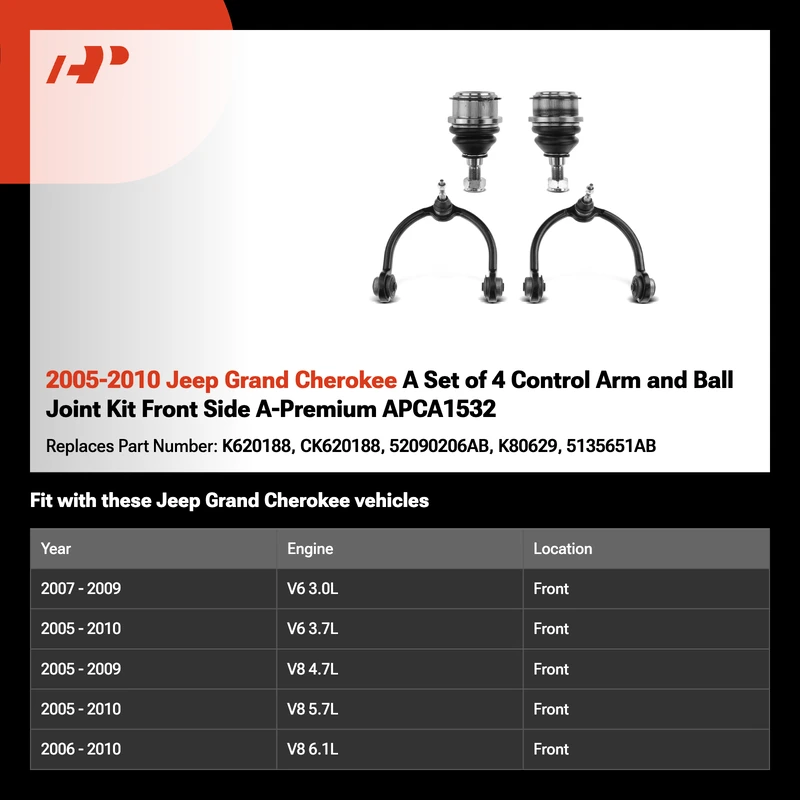 2005-2010 Jeep Grand Cherokee A Set of 4 Control Arm and Ball Joint Kit Front Side A-Premium APCA1532

Replaces Part Number: K620188, CK620188, 52090206AB, K80629, 5135651AB

Fit with these Jeep Grand Cherokee vehicles

| Year | Engine | Location |
|---|---|---|
| 2007 - 2009 | V6 3.0L | Front |
| 2005 - 2010 | V6 3.7L | Front |
| 2005 - 2009 | V8 4.7L | Front |
| 2005 - 2010 | V8 5.7L | Front |
| 2006 - 2010 | V8 6.1L | Front |